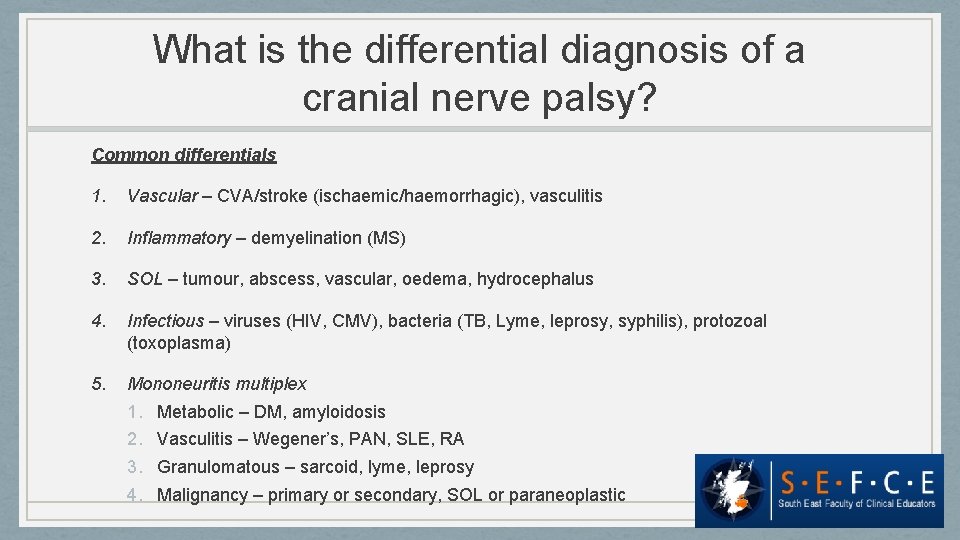 What is the differential diagnosis of a cranial nerve palsy?

Common differentials

1. Vascular – CVA/stroke (ischaemic/haemorrhagic), vasculitis

2. Inflammatory – demyelination (MS)

3. SOL – tumour, abscess, vascular, oedema, hydrocephalus

4. Infectious – viruses (HIV, CMV), bacteria (TB, Lyme, leprosy, syphilis), protozoal (toxoplasma)

5. Mononeuritis multiplex
1. Metabolic – DM, amyloidosis
2. Vasculitis – Wegener's, PAN, SLE, RA
3. Granulomatous – sarcoid, lyme, leprosy
4. Malignancy – primary or secondary, SOL or paraneoplastic

S·E·F·C·E
South East Faculty of Clinical Educators